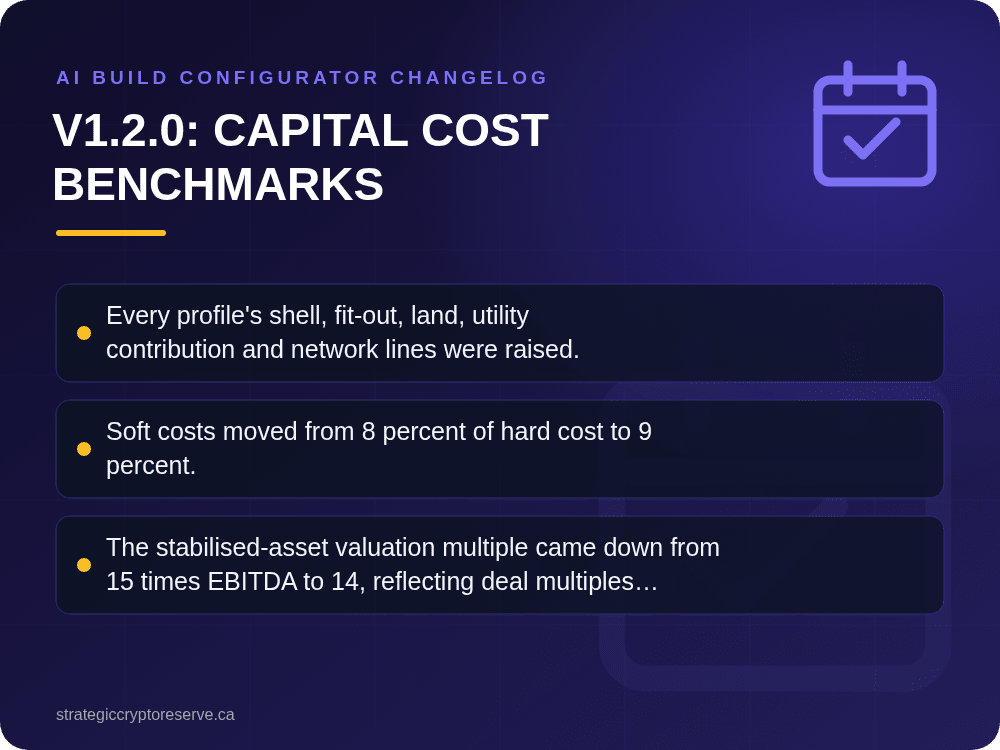 AI BUILD CONFIGURATOR CHANGELOG

V1.2.0: CAPITAL COST BENCHMARKS

• Every profile's shell, fit-out, land, utility contribution and network lines were raised.

• Soft costs moved from 8 percent of hard cost to 9 percent.

• The stabilised-asset valuation multiple came down from 15 times EBITDA to 14, reflecting deal multiples…

strategiccryptoreserve.ca